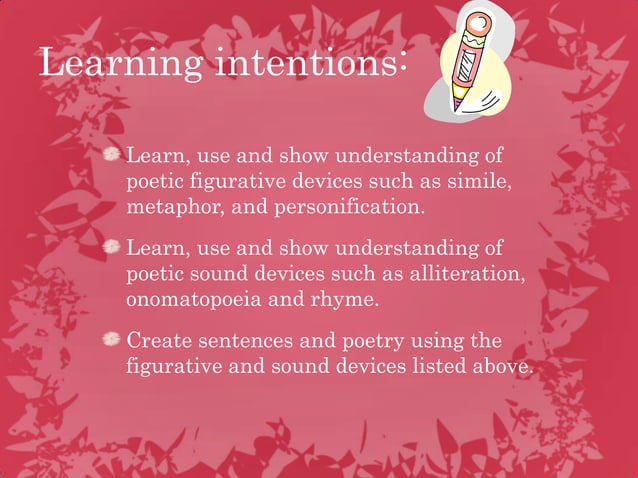 Learning intentions:

Learn, use and show understanding of poetic figurative devices such as simile, metaphor, and personification.

Learn, use and show understanding of poetic sound devices such as alliteration, onomatopoeia and rhyme.

Create sentences and poetry using the figurative and sound devices listed above.